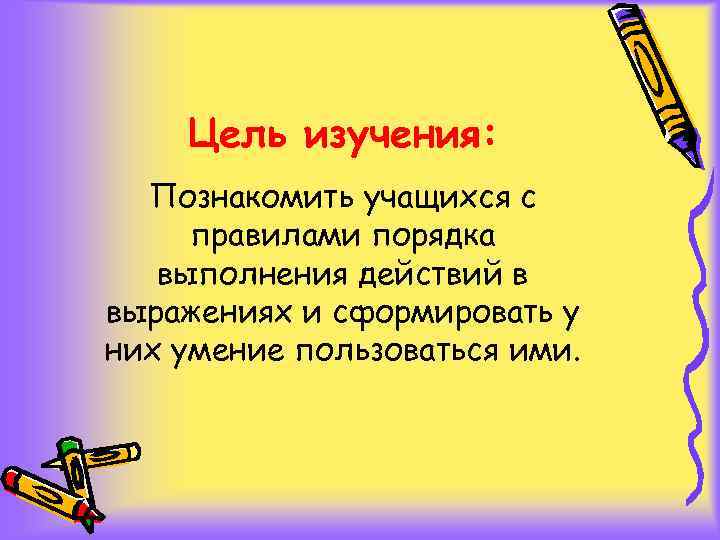 Цель изучения:

Познакомить учащихся с правилами порядка выполнения действий в выражениях и сформировать у них умение пользоваться ими.